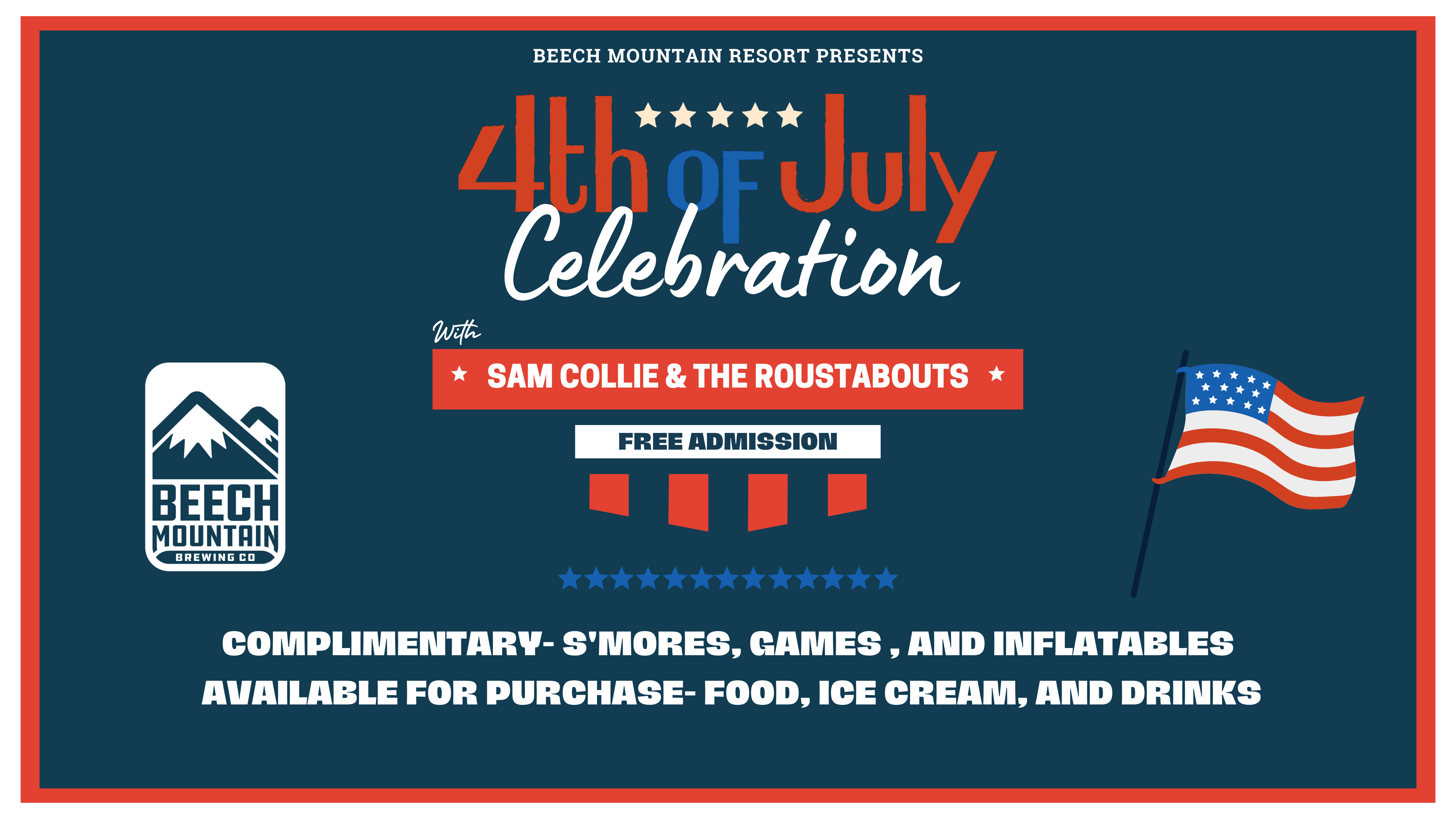 BEECH MOUNTAIN RESORT PRESENTS

4th OF July Celebration

With

SAM COLLIE & THE ROUSTABOUTS

FREE ADMISSION

BEECH MOUNTAIN BREWING CO

COMPLIMENTARY- S'MORES, GAMES , AND INFLATABLES
AVAILABLE FOR PURCHASE- FOOD, ICE CREAM, AND DRINKS